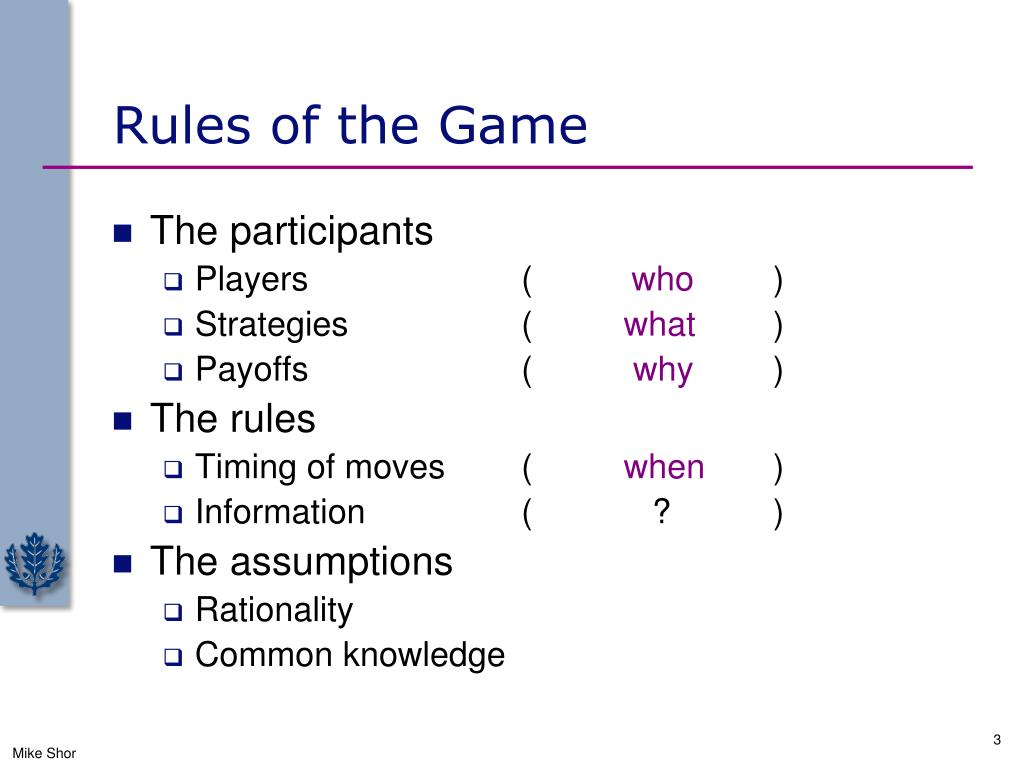 Rules of the Game

The participants
Players ( who )
Strategies ( what )
Payoffs ( why )
The rules
Timing of moves ( when )
Information ( ? )
The assumptions
Rationality
Common knowledge

Mike Shor

3